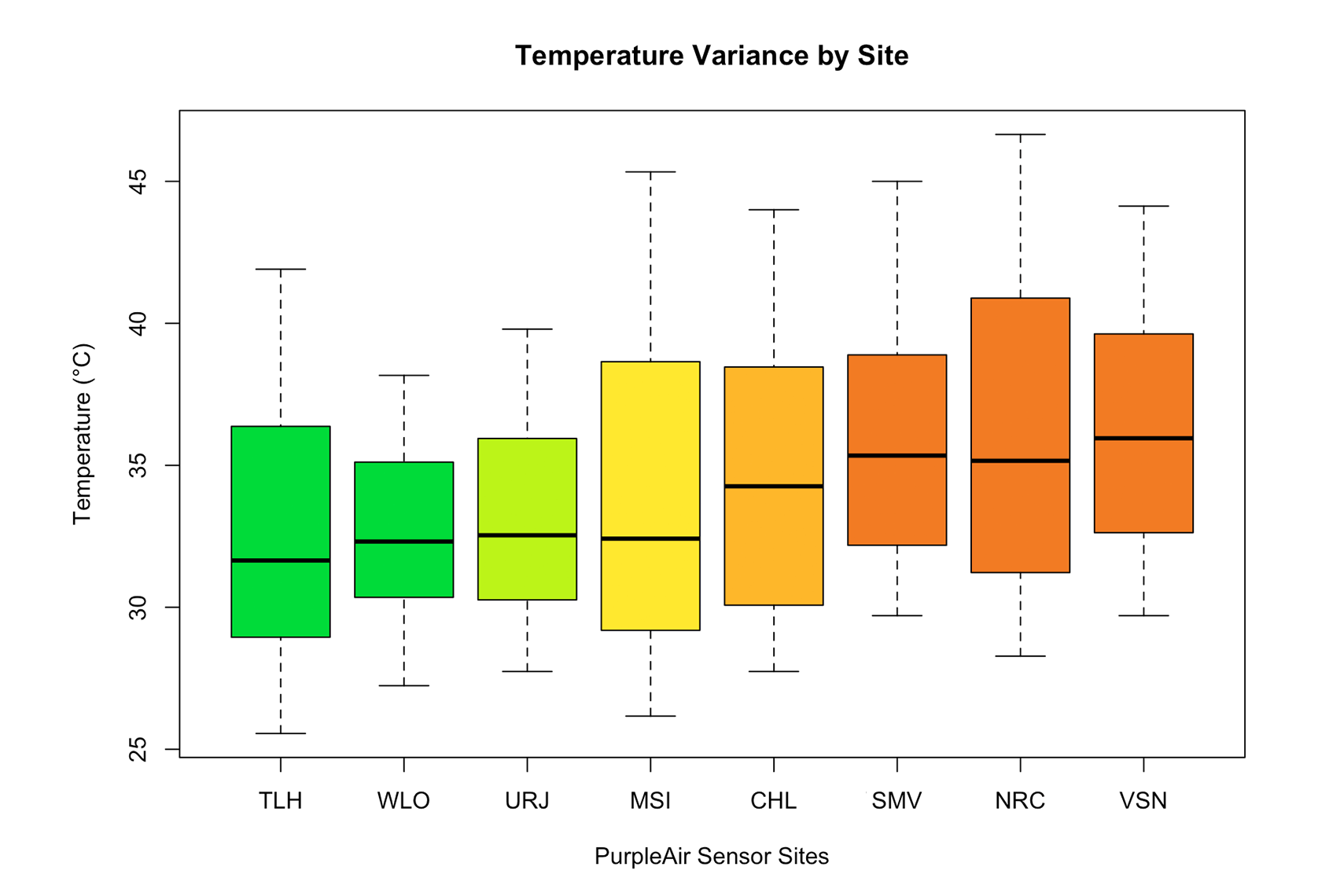 Temperature Variance by Site

Temperature (°C)

45
40
35
30
25

TLH
WLO
URJ
MSI
CHL
SMV
NRC
VSN

PurpleAir Sensor Sites